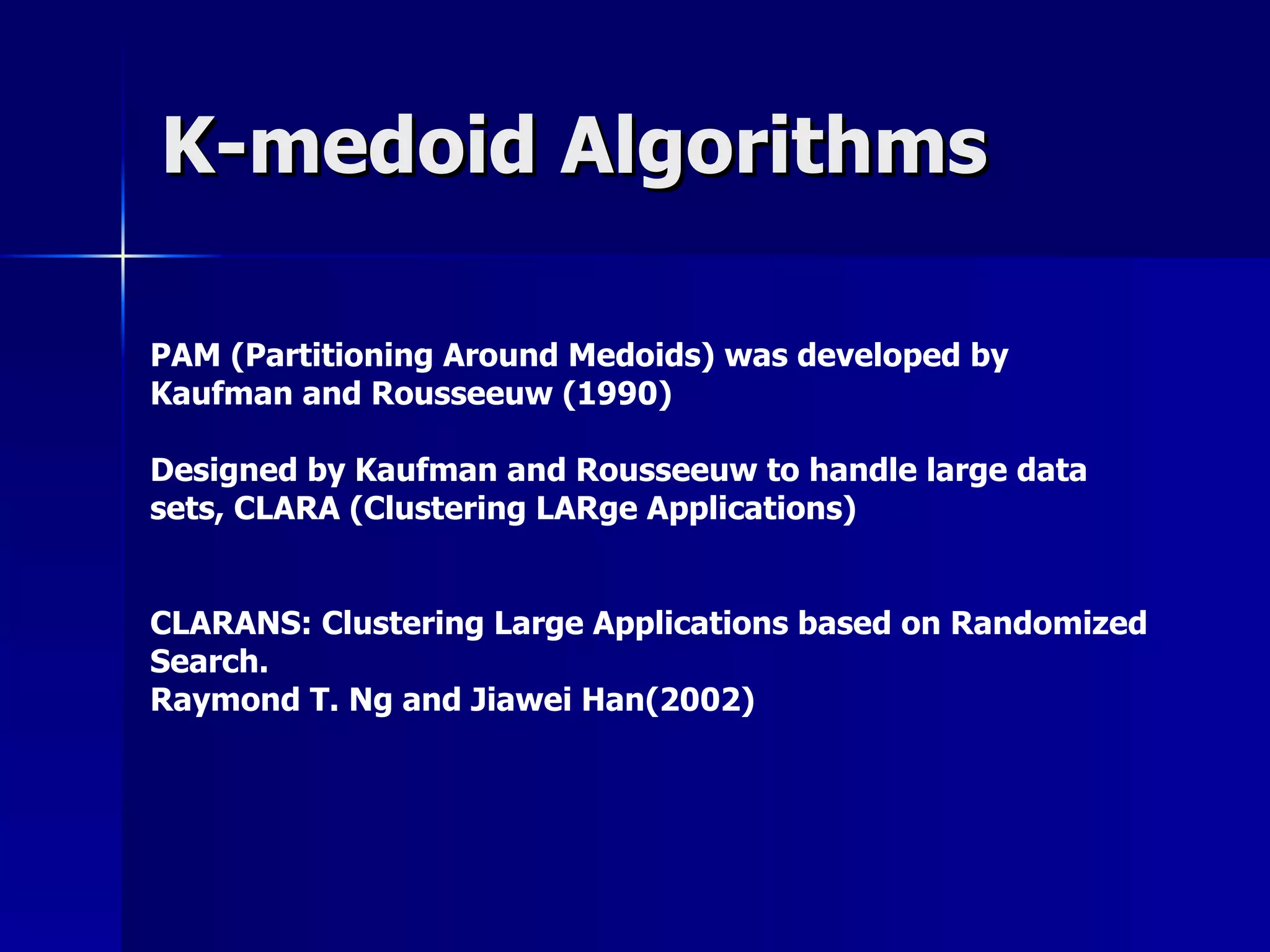 K-medoid Algorithms

PAM (Partitioning Around Medoids) was developed by Kaufman and Rousseeuw (1990)

Designed by Kaufman and Rousseeuw to handle large data sets, CLARA (Clustering LARge Applications)

CLARANS: Clustering Large Applications based on Randomized Search.
Raymond T. Ng and Jiawei Han(2002)